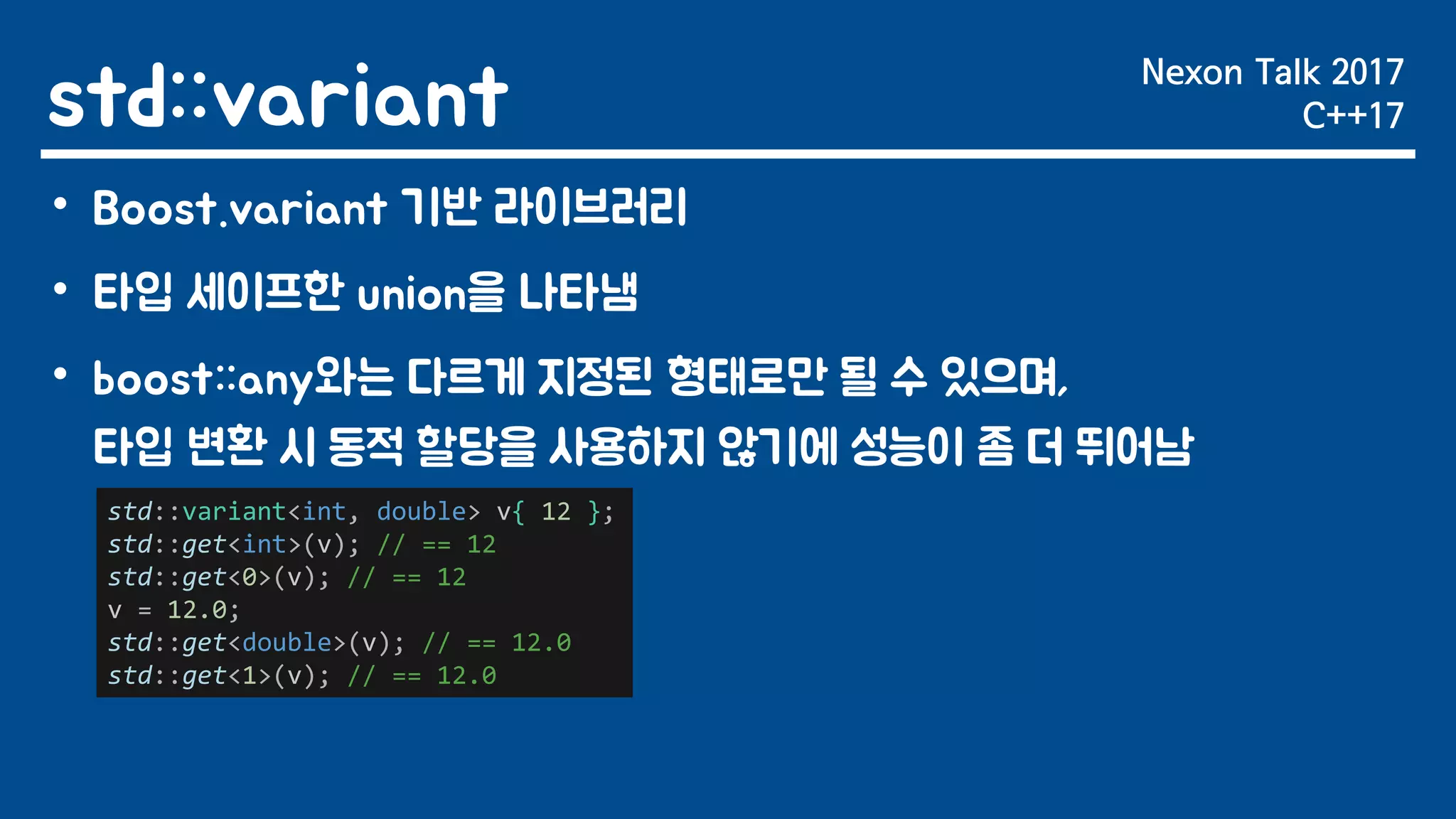 std::variant

Nexon Talk 2017
C++17

• Boost.variant 기반 라이브러리

• 타입 세이프한 union을 나타냄

• boost::any와는 다르게 지정된 형태로만 될 수 있으며, 타입 변환 시 동적 할당을 사용하지 않기에 성능이 좀 더 뛰어남

std::variant<int, double> v{ 12 };
std::get<int>(v); // == 12
std::get<0>(v); // == 12
v = 12.0;
std::get<double>(v); // == 12.0
std::get<1>(v); // == 12.0